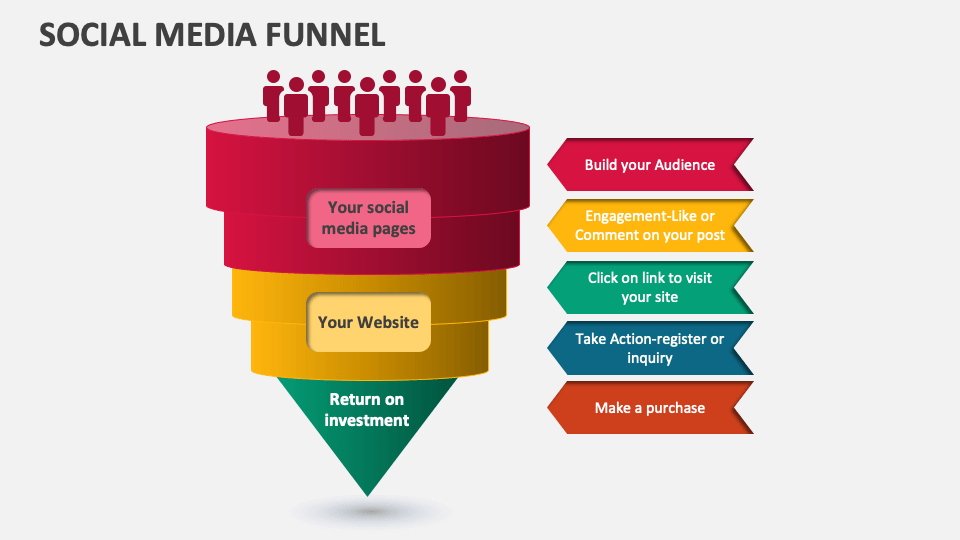 SOCIAL MEDIA FUNNEL

Your social media pages

Your Website

Return on investment

Build your Audience

Engagement-Like or Comment on your post

Click on link to visit your site

Take Action-register or inquiry

Make a purchase